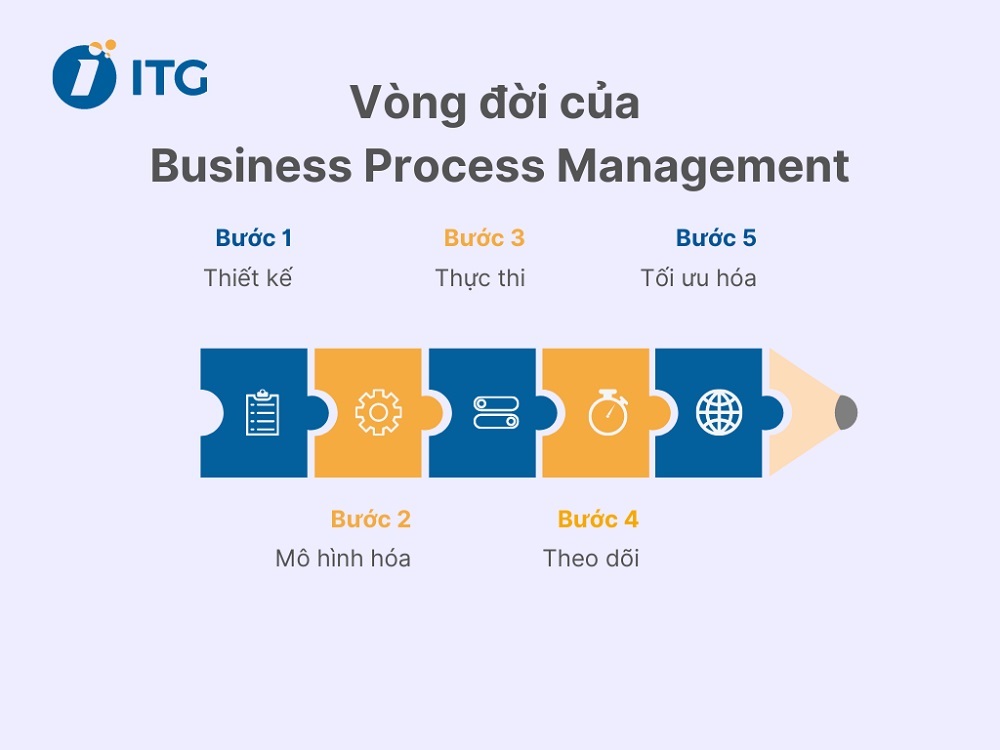 ITG

Vòng đời của
Business Process Management

Bước 1
Thiết kế

Bước 3
Thực thi

Bước 5
Tối ưu hóa

Bước 2
Mô hình hóa

Bước 4
Theo dõi